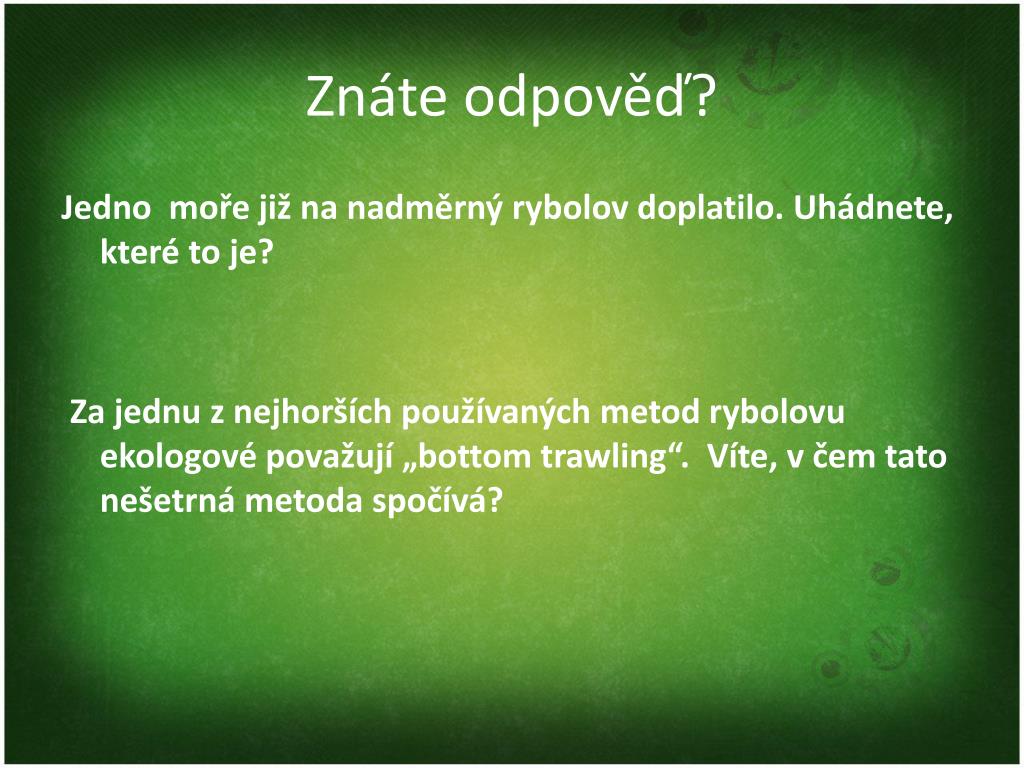 Znáte odpověď?

Jedno moře již na nadměrný rybolov doplatilo. Uhádnete, které to je?

Za jednu z nejhorších používaných metod rybolovu ekologové považují „bottom trawling“. Víte, v čem tato nešetrná metoda spočívá?